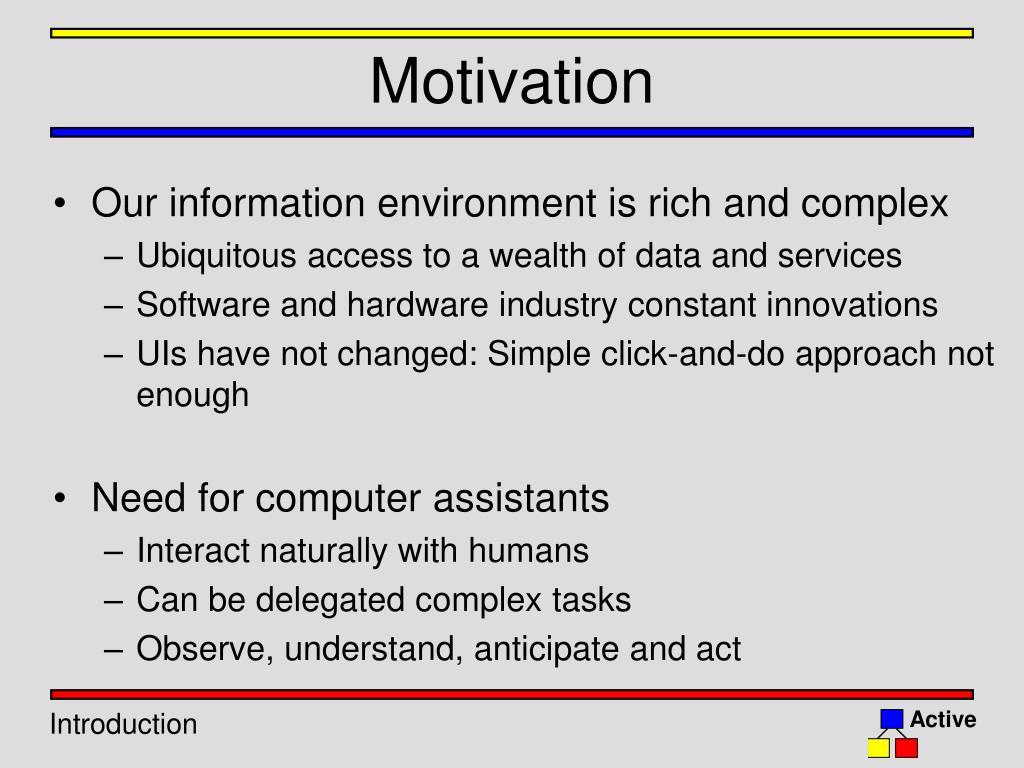 Motivation

• Our information environment is rich and complex
– Ubiquitous access to a wealth of data and services
– Software and hardware industry constant innovations
– UIs have not changed: Simple click-and-do approach not enough

• Need for computer assistants
– Interact naturally with humans
– Can be delegated complex tasks
– Observe, understand, anticipate and act

Introduction

Active